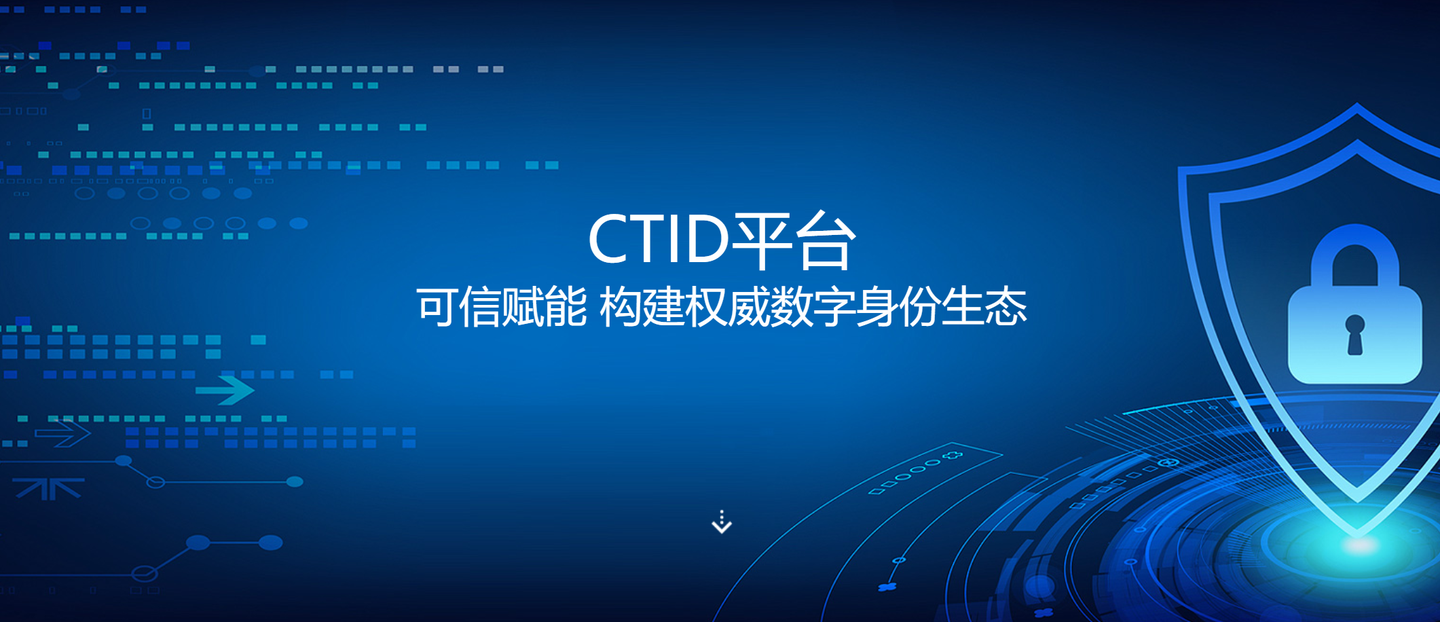 CTID平台
可信赋能 构建权威数字身份生态